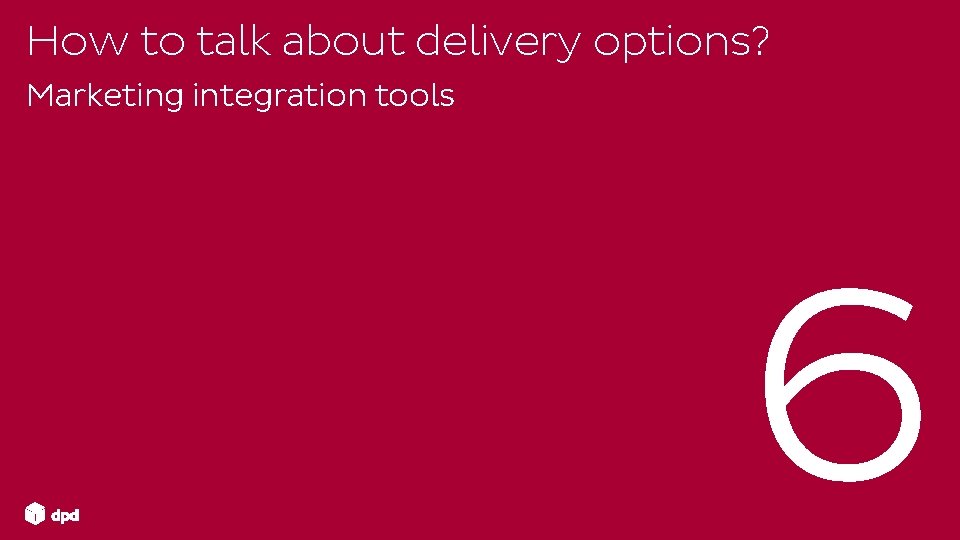 How to talk about delivery options?

Marketing integration tools

6

dpd